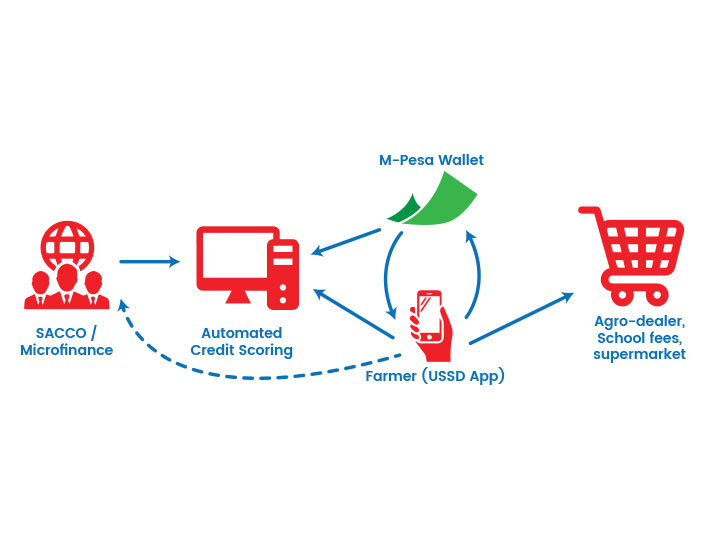 M-Pesa Wallet

SACCO / Microfinance

Automated Credit Scoring

Farmer (USSD App)

Agro-dealer, School fees, supermarket